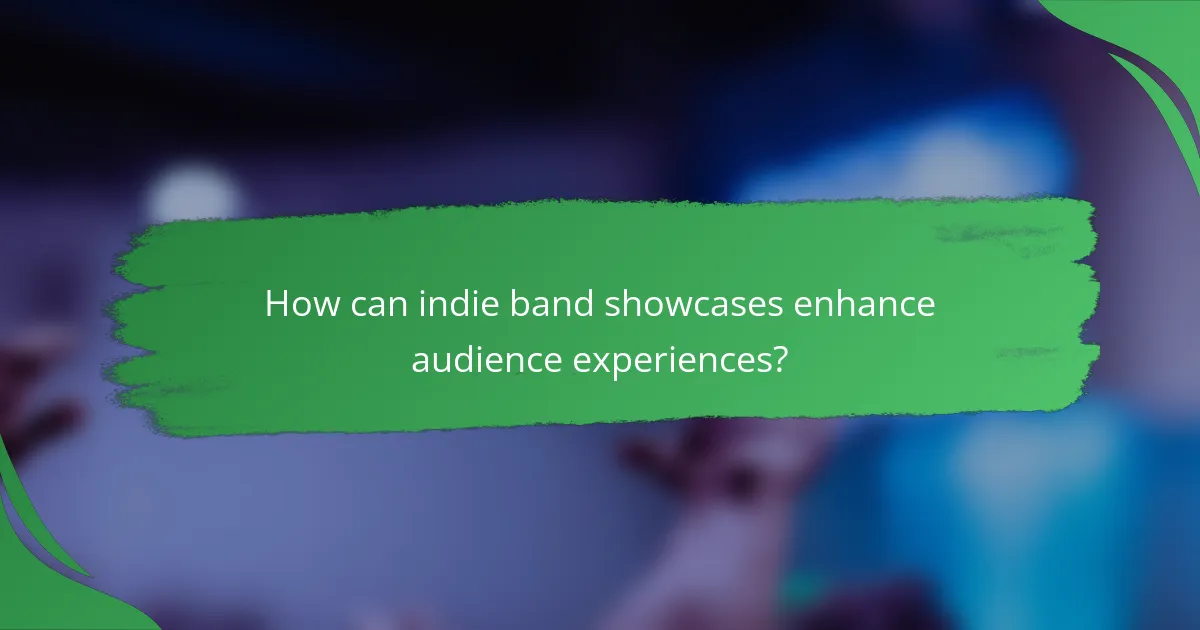 How can indie band showcases enhance audience experiences?